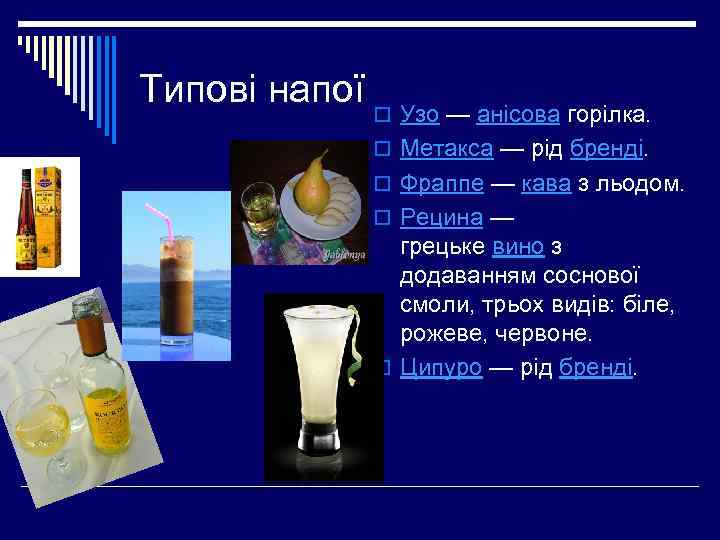 Типові напої

Узо — анісова горілка.
Метакса — рід бренді.
Фраппе — кава з льодом.
Рецина — грецьке вино з додаванням соснової смоли, трьох видів: біле, рожеве, червоне.
Ципуро — рід бренді.